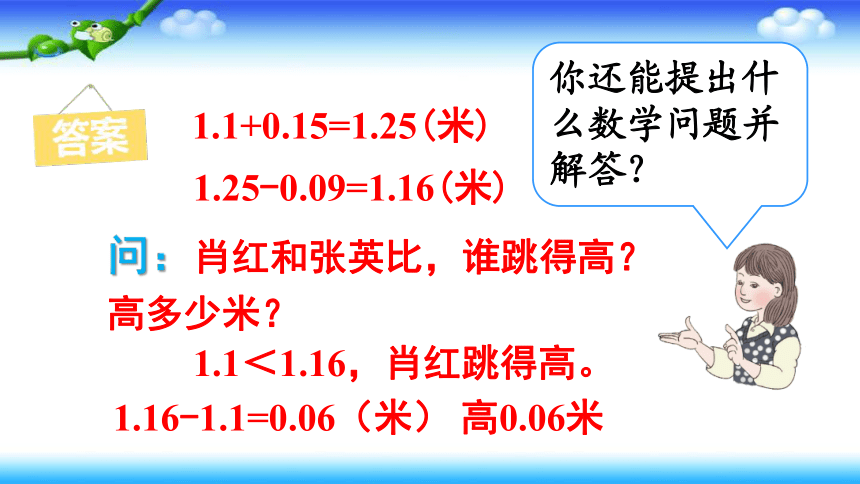 答案

$1.1+0.15=1.25$(米)

$1.25-0.09=1.16$(米)

你还能提出什么数学问题并解答？

问：肖红和张英比，谁跳得高？高多少米？

$1.1<1.16$，肖红跳得高。

$1.16-1.1=0.06$（米） 高0.06米